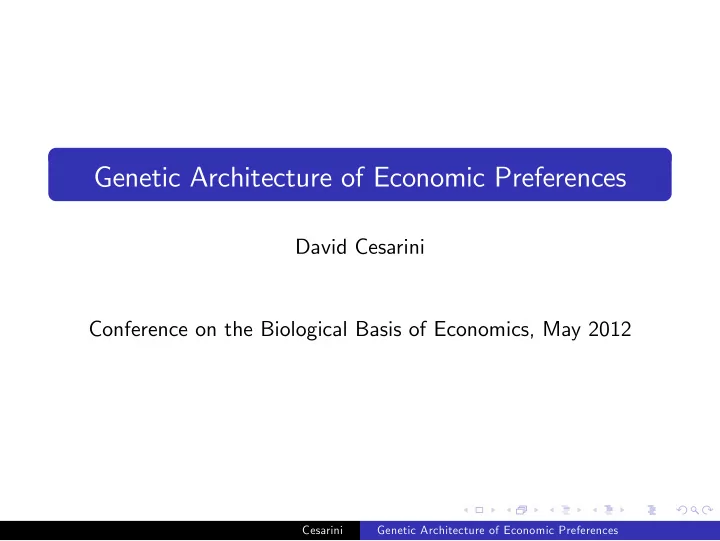 Genetic Architecture of Economic Preferences

David Cesarini

Conference on the Biological Basis of Economics, May 2012

Cesarini Genetic Architecture of Economic Preferences